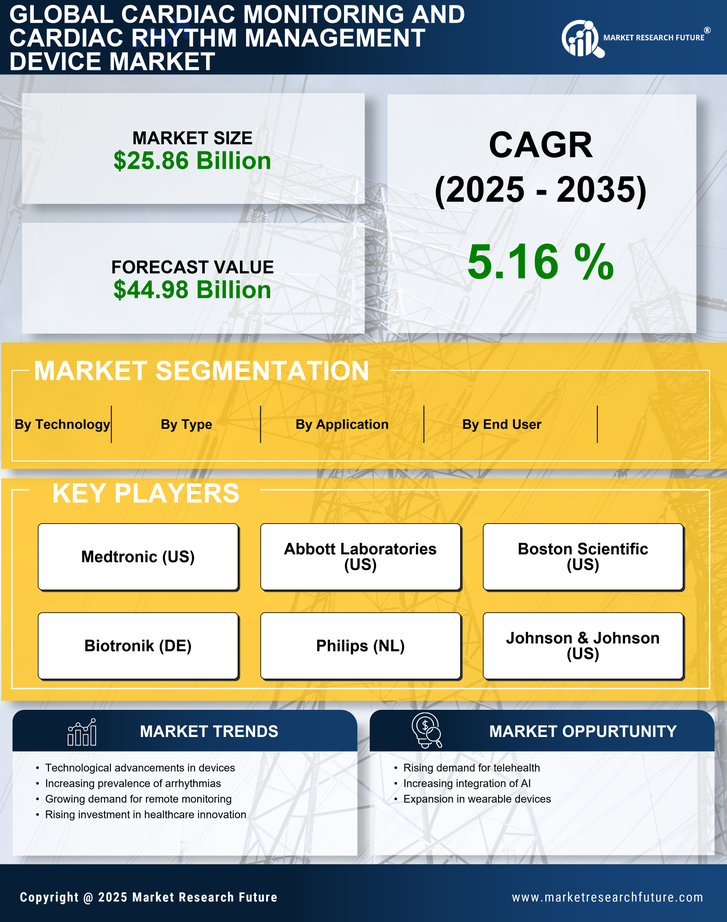 GLOBAL CARDIAC MONITORING AND CARDIAC RHYTHM MANAGEMENT DEVICE MARKET

MARKET RESEARCH FUTURE®

MARKET SIZE
$25.86 Billion

FORECAST VALUE
$44.98 Billion

CAGR
(2025 - 2035)
5.16 %

MARKET SEGMENTATION

By Technology
By Type
By Application
By End User

KEY PLAYERS

Medtronic (US)
Abbott Laboratories (US)
Boston Scientific (US)
Biotronik (DE)
Philips (NL)
Johnson & Johnson (US)

MARKET TRENDS

• Technological advancements in devices
• Increasing prevalence of arrhythmias
• Growing demand for remote monitoring
• Rising investment in healthcare innovation

MARKET OPPURTUNITY

• Rising demand for telehealth
• Increasing integration of AI
• Expansion in wearable devices

Copyright @ 2025 Market Research Future
www.marketresearchfuture.com